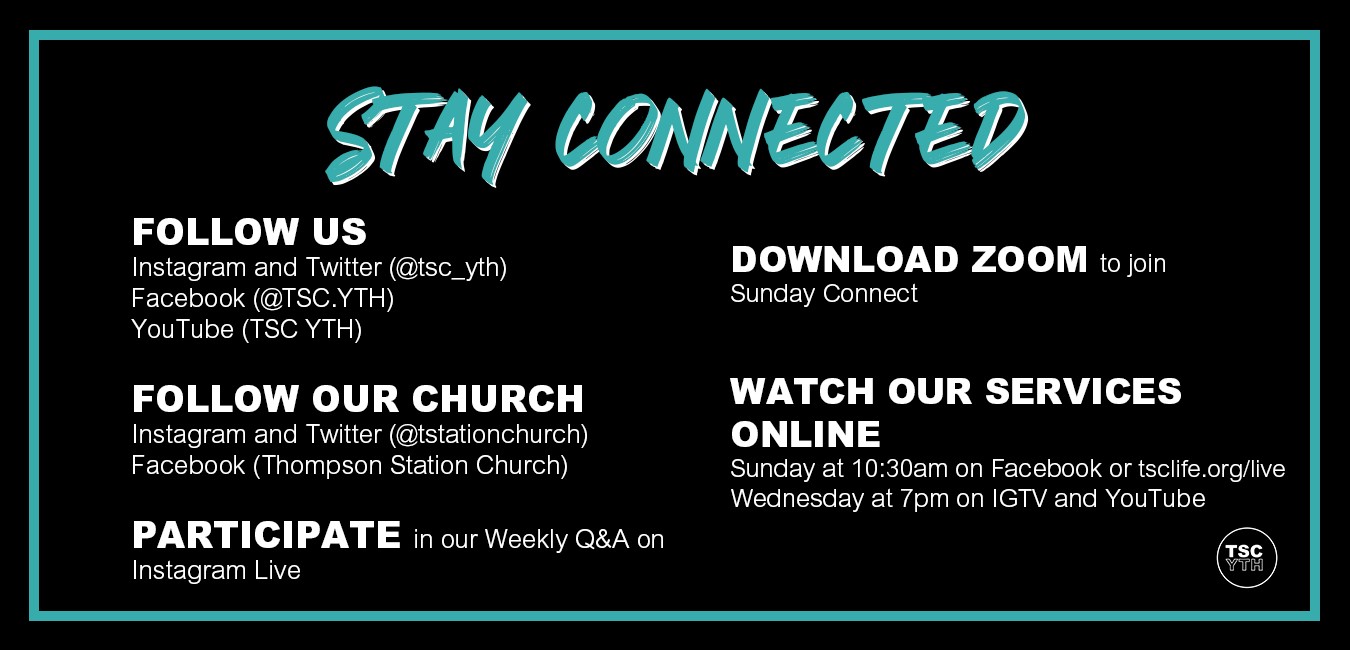 STAY CONNECTED

FOLLOW US
Instagram and Twitter (@tsc_yth)
Facebook (@TSC.YTH)
YouTube (TSC YTH)

FOLLOW OUR CHURCH
Instagram and Twitter (@tstationchurch)
Facebook (Thompson Station Church)

PARTICIPATE in our Weekly Q&A on Instagram Live

DOWNLOAD ZOOM to join Sunday Connect

WATCH OUR SERVICES ONLINE
Sunday at 10:30am on Facebook or tsclife.org/live
Wednesday at 7pm on IGTV and YouTube

TSC
YTH